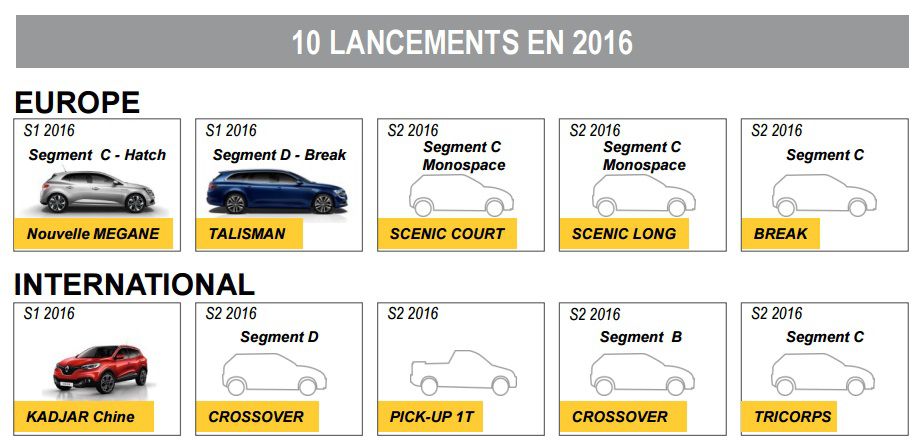 10 LANCEMENTS EN 2016

EUROPE

S1 2016
Segment C - Hatch
Nouvelle MEGANE

S1 2016
Segment D - Break
TALISMAN

S2 2016
Segment C Monospace
SCENIC COURT

S2 2016
Segment C Monospace
SCENIC LONG

S2 2016
Segment C
BREAK

INTERNATIONAL

S1 2016
KADJAR Chine

S2 2016
Segment D
CROSSOVER

S2 2016
PICK-UP 1T

S2 2016
Segment B
CROSSOVER

S2 2016
Segment C
TRICORPS